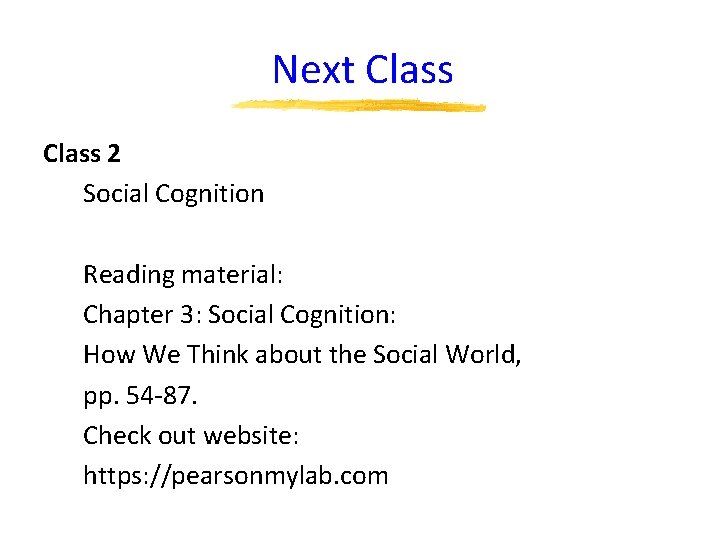 Next Class

Class 2

Social Cognition

Reading material:
Chapter 3: Social Cognition:
How We Think about the Social World,
pp. 54-87.
Check out website:
https://pearsonmylab.com